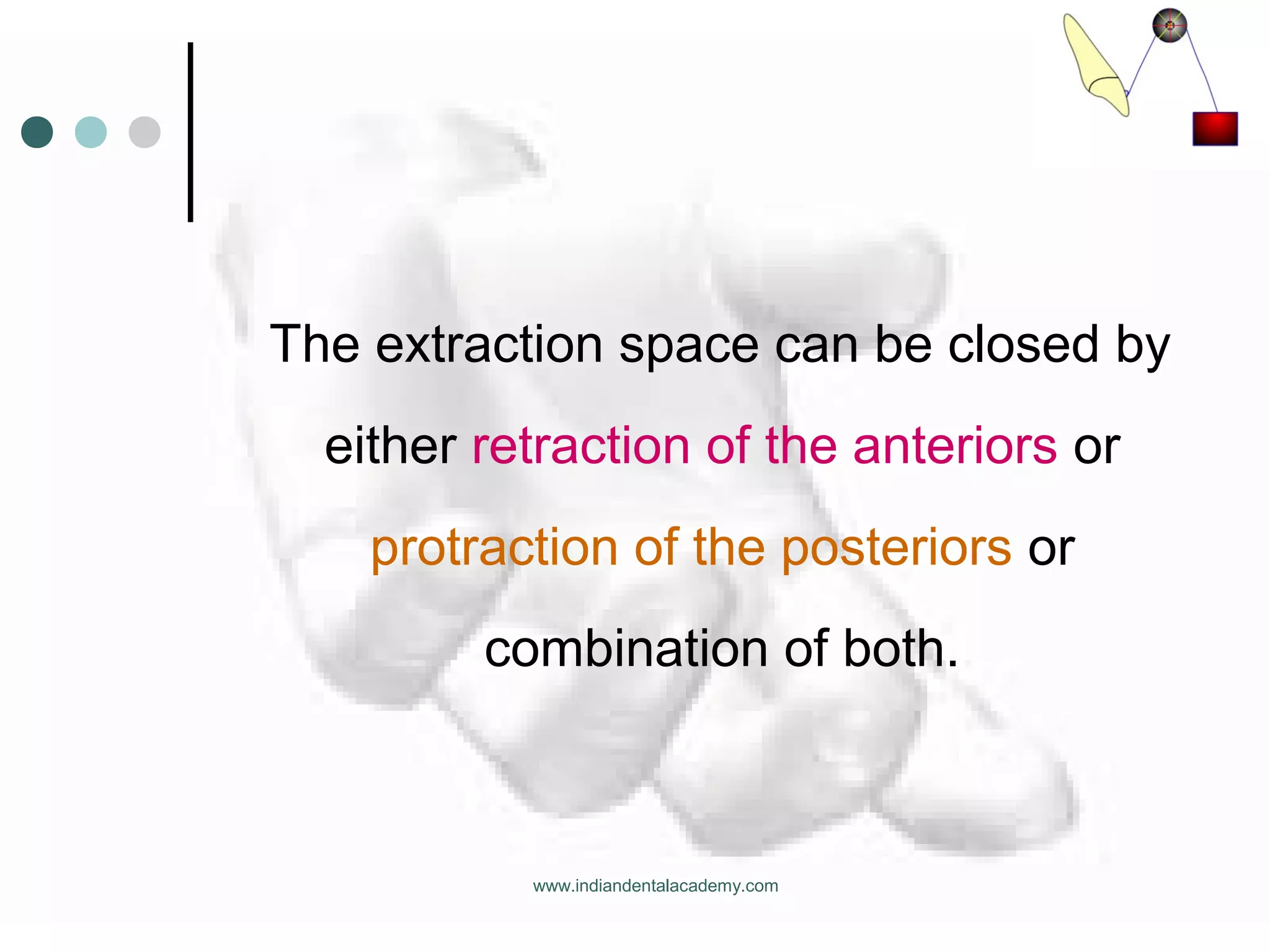 The extraction space can be closed by either retraction of the anteriors or protraction of the posteriors or combination of both.

www.indiandentalacademy.com